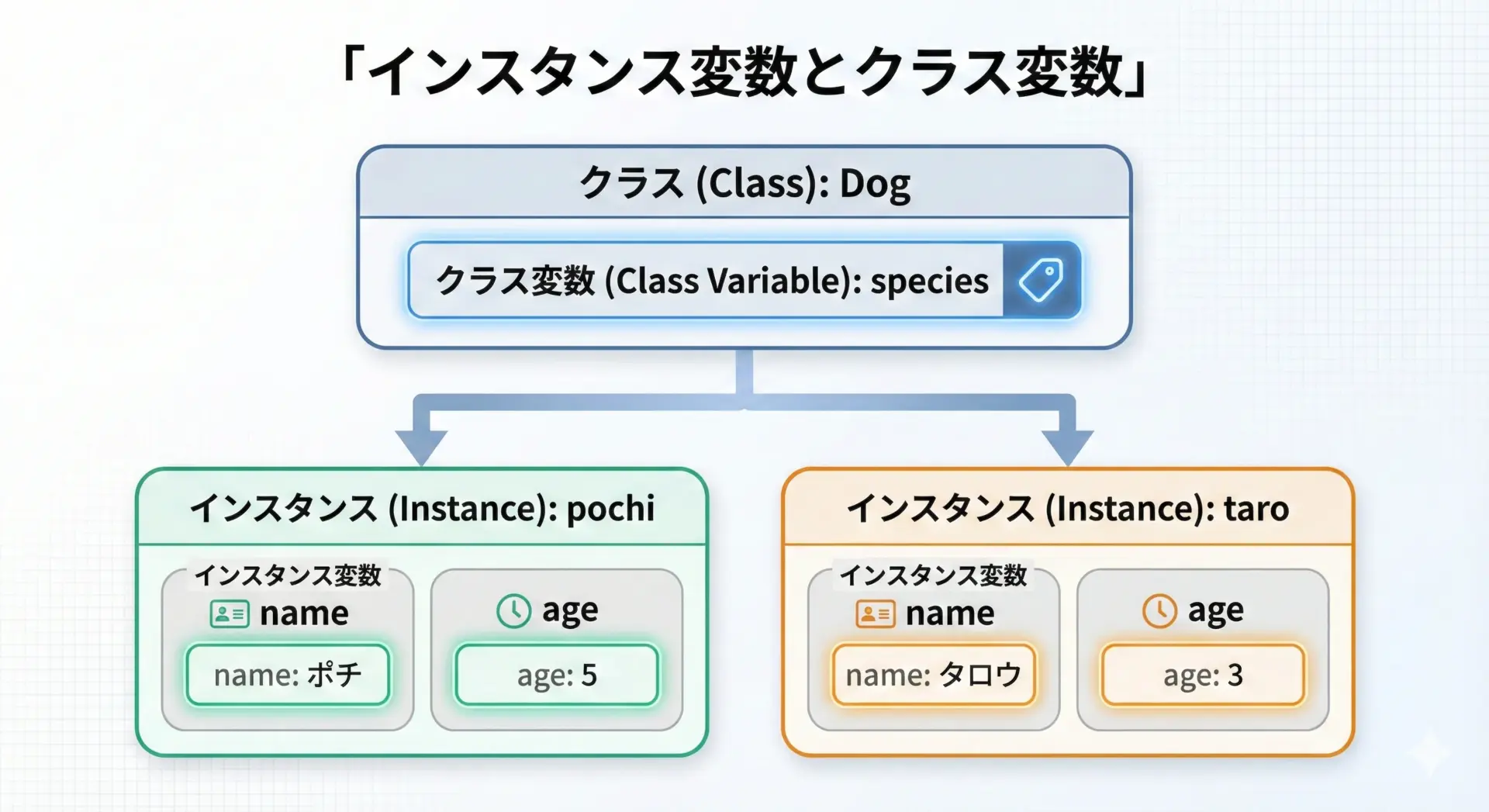 「インスタンス変数とクラス変数」

クラス (Class): Dog

クラス変数 (Class Variable): species

インスタンス (Instance): pochi

インスタンス変数

name

name: ポチ

age

age: 5

インスタンス (Instance): taro

インスタンス変数

name

name: タロウ

age

age: 3